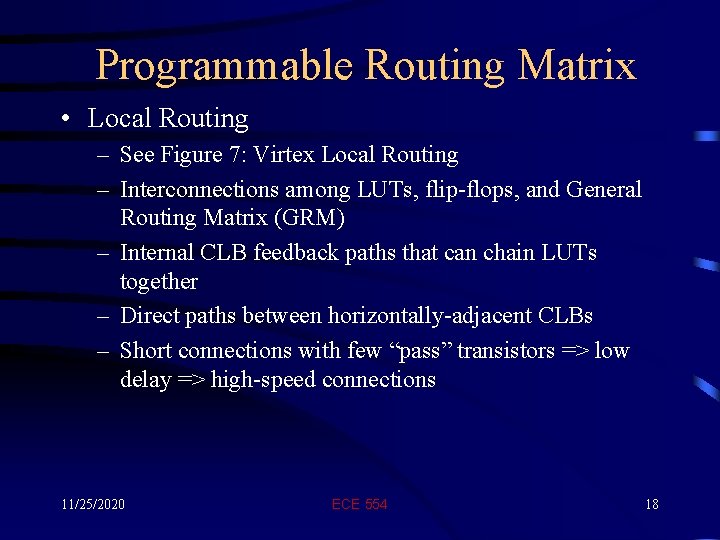 Programmable Routing Matrix

• Local Routing

– See Figure 7: Virtex Local Routing

– Interconnections among LUTs, flip-flops, and General Routing Matrix (GRM)

– Internal CLB feedback paths that can chain LUTs together

– Direct paths between horizontally-adjacent CLBs

– Short connections with few “pass” transistors => low delay => high-speed connections

11/25/2020

ECE 554

18